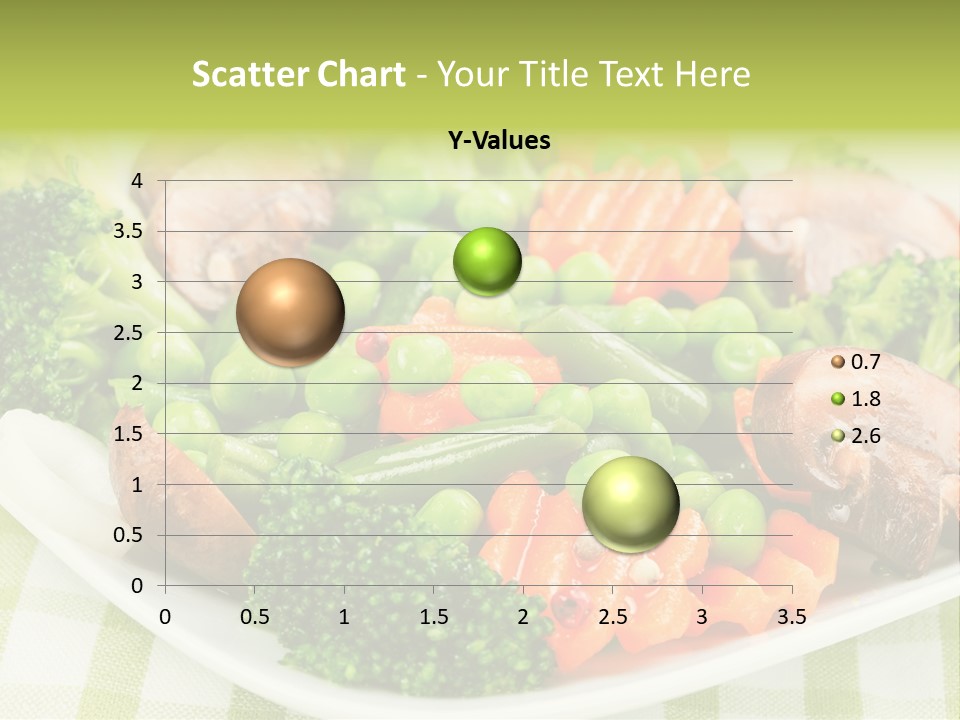 Scatter Chart - Your Title Text Here

Y-Values

4
3.5
3
2.5
2
1.5
1
0.5
0

0 0.5 1 1.5 2 2.5 3 3.5

0.7
1.8
2.6